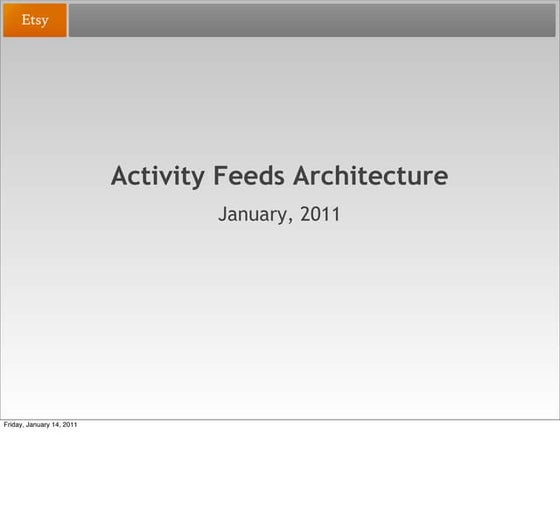 Etsy

Activity Feeds Architecture

January, 2011

Friday, January 14, 2011